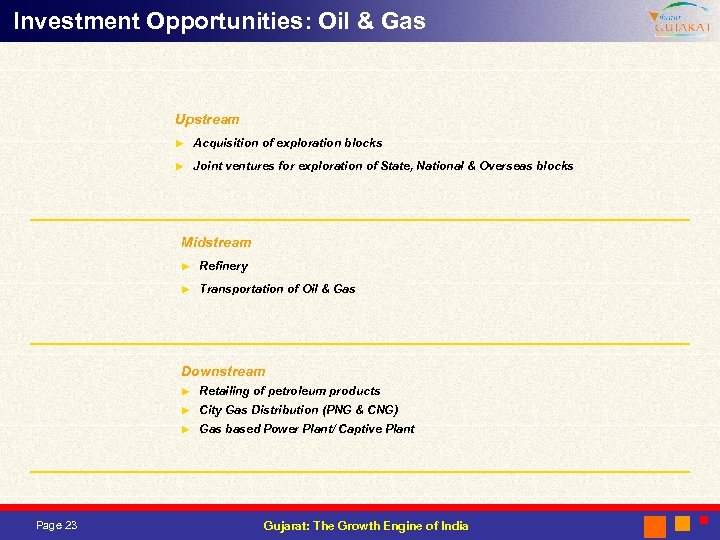 Investment Opportunities: Oil & Gas

Vibrant GUJARAT

Upstream
► Acquisition of exploration blocks
► Joint ventures for exploration of State, National & Overseas blocks

Midstream
► Refinery
► Transportation of Oil & Gas

Downstream
► Retailing of petroleum products
► City Gas Distribution (PNG & CNG)
► Gas based Power Plant/ Captive Plant

Page 23

Gujarat: The Growth Engine of India